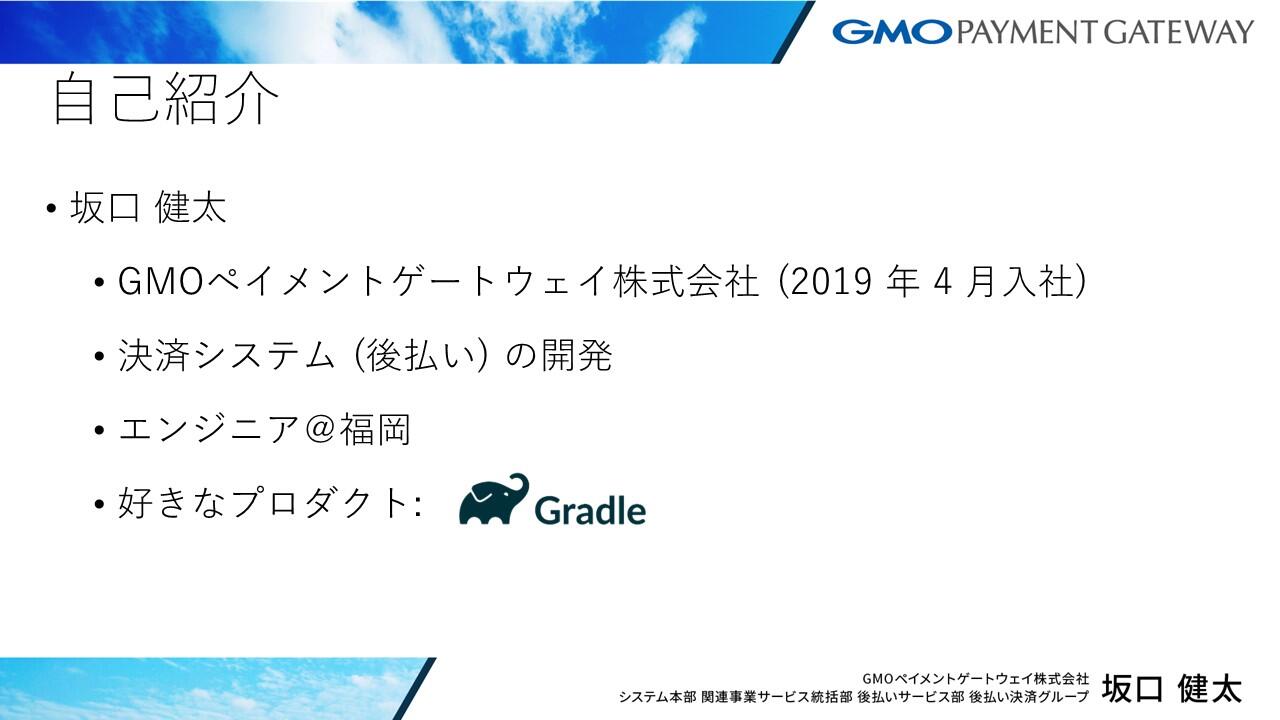 GMO PAYMENT GATEWAY

自己紹介

• 坂口 健太
  • GMOペイメントゲートウェイ株式会社 (2019 年 4 月入社)
  • 決済システム (後払い) の開発
  • エンジニア@福岡
  • 好きなプロダクト: Gradle

GMOペイメントゲートウェイ株式会社
システム本部 関連事業サービス統括部 後払いサービス部 後払い決済グループ 坂口 健太